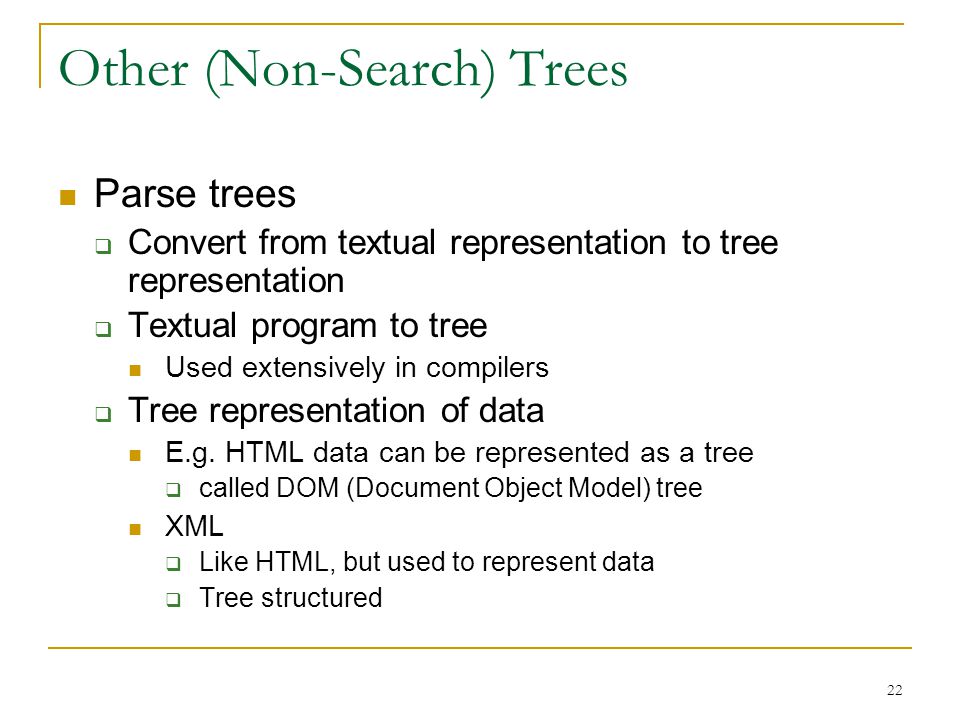 Other (Non-Search) Trees

Parse trees

Convert from textual representation to tree representation

Textual program to tree

Used extensively in compilers

Tree representation of data

E.g. HTML data can be represented as a tree

called DOM (Document Object Model) tree

XML

Like HTML, but used to represent data

Tree structured

22